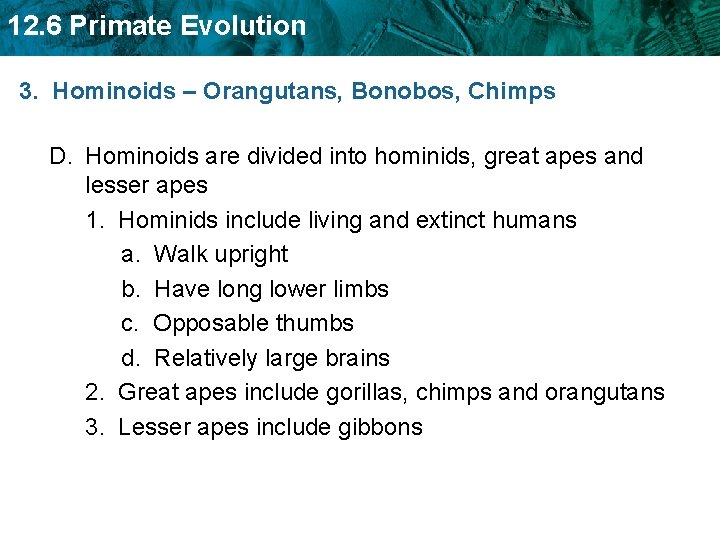 12.6 Primate Evolution

3. Hominoids – Orangutans, Bonobos, Chimps

D. Hominoids are divided into hominids, great apes and lesser apes

1. Hominids include living and extinct humans

a. Walk upright

b. Have long lower limbs

c. Opposable thumbs

d. Relatively large brains

2. Great apes include gorillas, chimps and orangutans

3. Lesser apes include gibbons